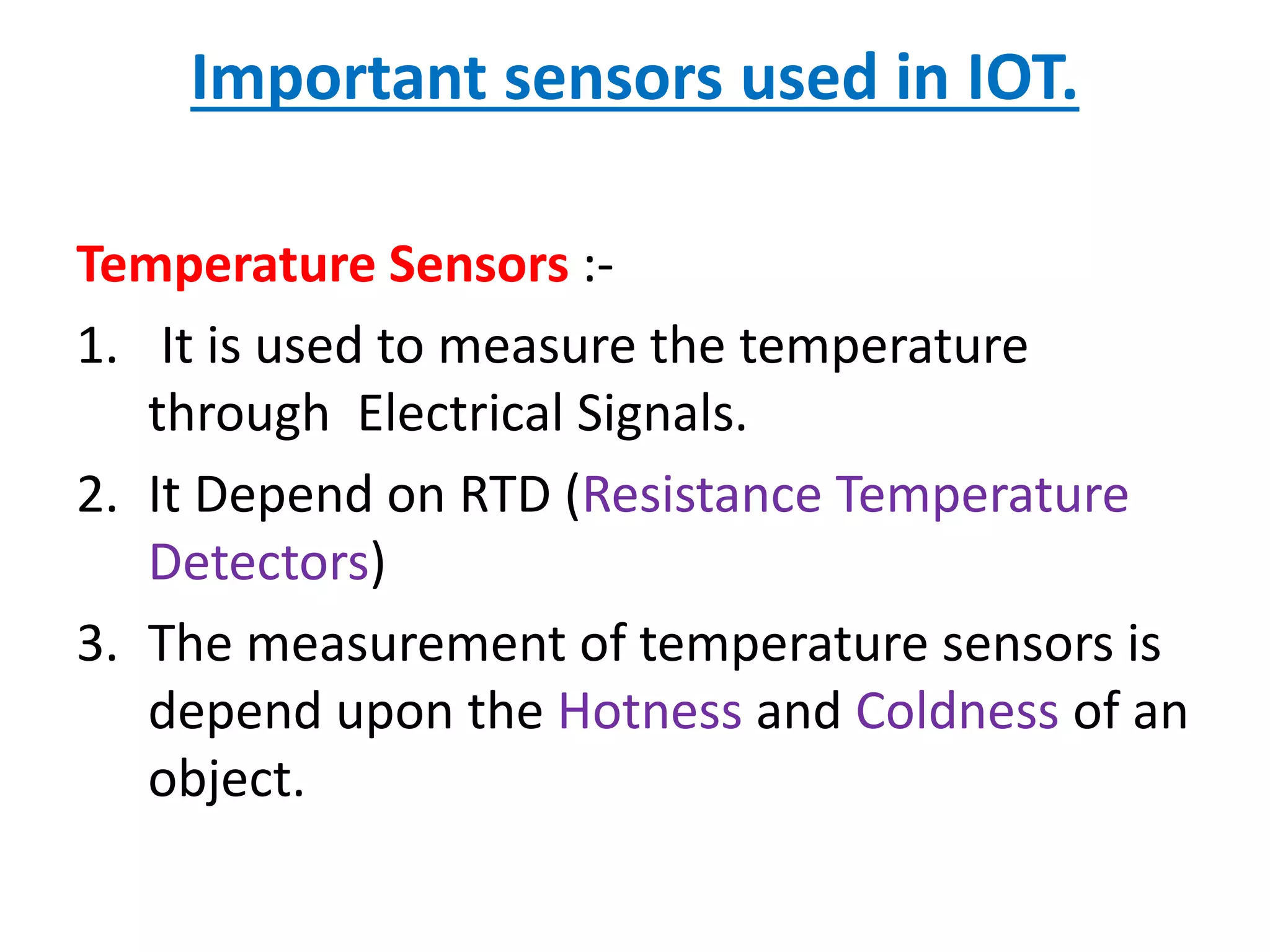 Important sensors used in IOT.

Temperature Sensors :-

1. It is used to measure the temperature through Electrical Signals.
2. It Depend on RTD (Resistance Temperature Detectors)
3. The measurement of temperature sensors is depend upon the Hotness and Coldness of an object.